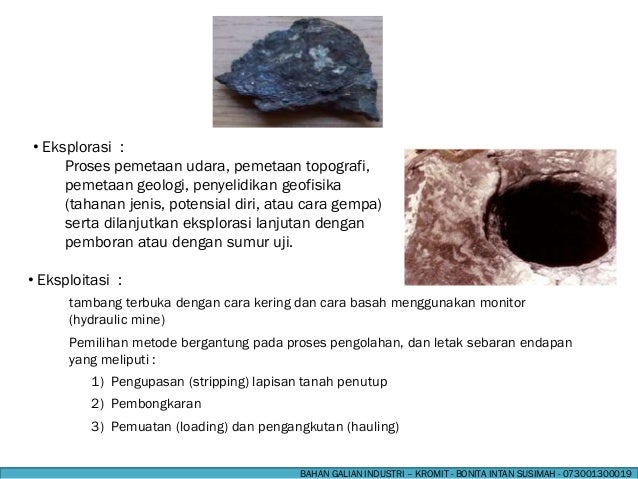 • Eksplorasi :

Proses pemetaan udara, pemetaan topografi, pemetaan geologi, penyelidikan geofisika (tahanan jenis, potensial diri, atau cara gempa) serta dilanjutkan eksplorasi lanjutan dengan pemboran atau dengan sumur uji.

• Eksploitasi :

tambang terbuka dengan cara kering dan cara basah menggunakan monitor (hydraulic mine)

Pemilihan metode bergantung pada proses pengolahan, dan letak sebaran endapan yang meliputi :

1) Pengupasan (stripping) lapisan tanah penutup
2) Pembongkaran
3) Pemuatan (loading) dan pengangkutan (hauling)

BAHAN GALIAN INDUSTRI – KROMIT - BONITA INTAN SUSIMAH - 073001300019